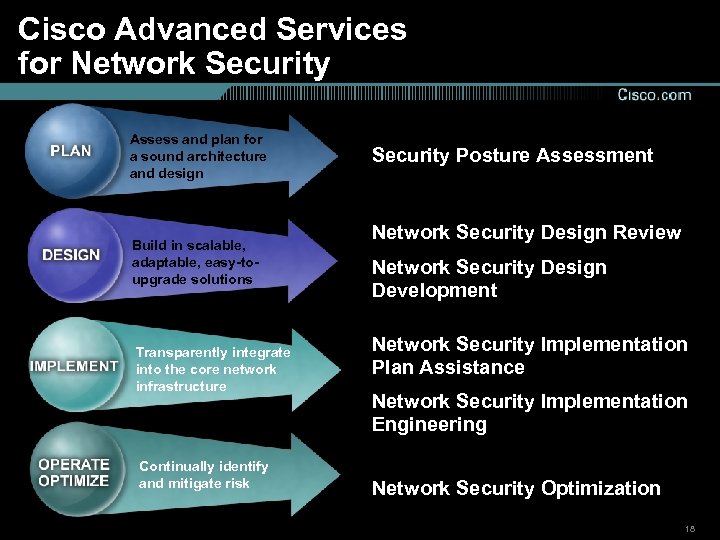 Cisco Advanced Services for Network Security

Cisco.com

PLAN

Assess and plan for a sound architecture and design

Security Posture Assessment

DESIGN

Build in scalable, adaptable, easy-to-upgrade solutions

Network Security Design Review

Network Security Design Development

IMPLEMENT

Transparently integrate into the core network infrastructure

Network Security Implementation Plan Assistance

Network Security Implementation Engineering

OPERATE OPTIMIZE

Continually identify and mitigate risk

Network Security Optimization

18